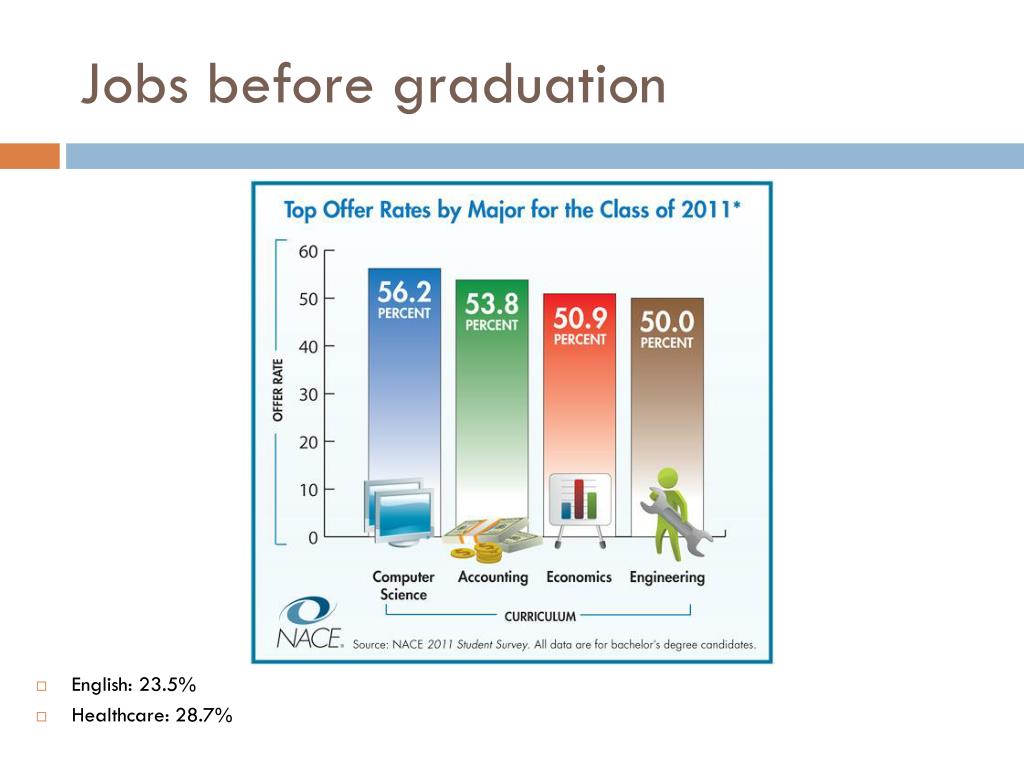 Jobs before graduation

Top Offer Rates by Major for the Class of 2011*

OFFER RATE

60
50
40
30
20
10
0

56.2 PERCENT

53.8 PERCENT

50.9 PERCENT

50.0 PERCENT

Computer Science

Accounting

Economics

Engineering

CURRICULUM

NACE

Source: NACE 2011 Student Survey. All data are for bachelor's degree candidates.

English: 23.5%

Healthcare: 28.7%